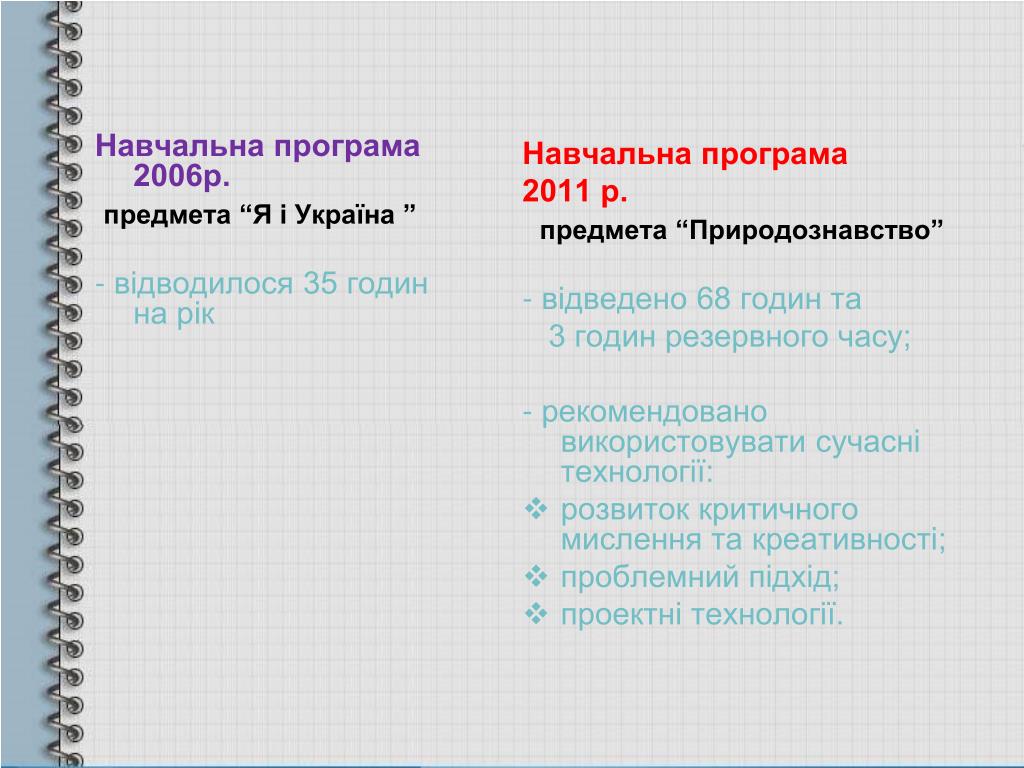 Навчальна програма 2006р.

предмета “Я і Україна ”

- відводилося 35 годин на рік

Навчальна програма 2011 р.

предмета “Природознавство”

- відведено 68 годин та 3 годин резервного часу;

- рекомендовано використовувати сучасні технології:

❖ розвиток критичного мислення та креативності;

❖ проблемний підхід;

❖ проектні технології.